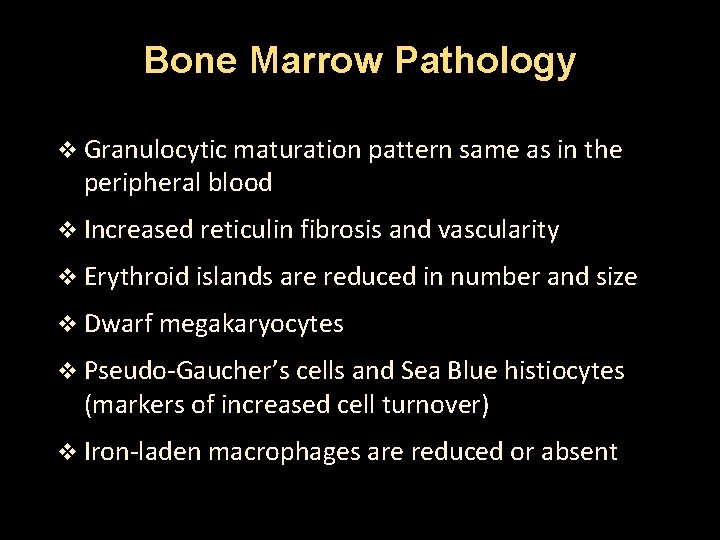 Bone Marrow Pathology

❖ Granulocytic maturation pattern same as in the peripheral blood

❖ Increased reticulin fibrosis and vascularity

❖ Erythroid islands are reduced in number and size

❖ Dwarf megakaryocytes

❖ Pseudo-Gaucher's cells and Sea Blue histiocytes (markers of increased cell turnover)

❖ Iron-laden macrophages are reduced or absent